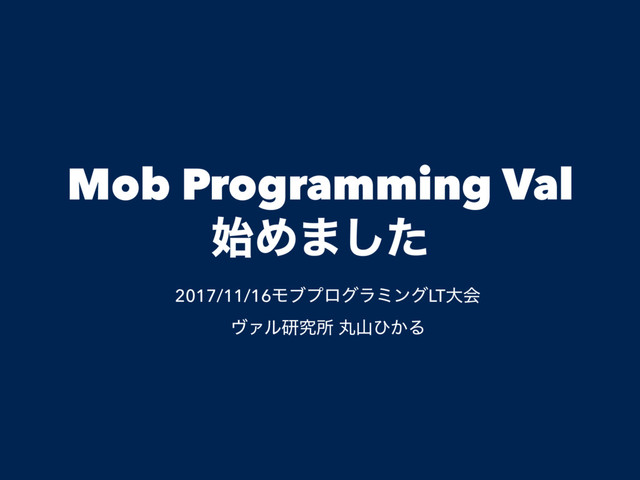 Mob Programming Val
始めました

2017/11/16モブプログラミングLT大会

ヴァル研究所 丸山ひかる